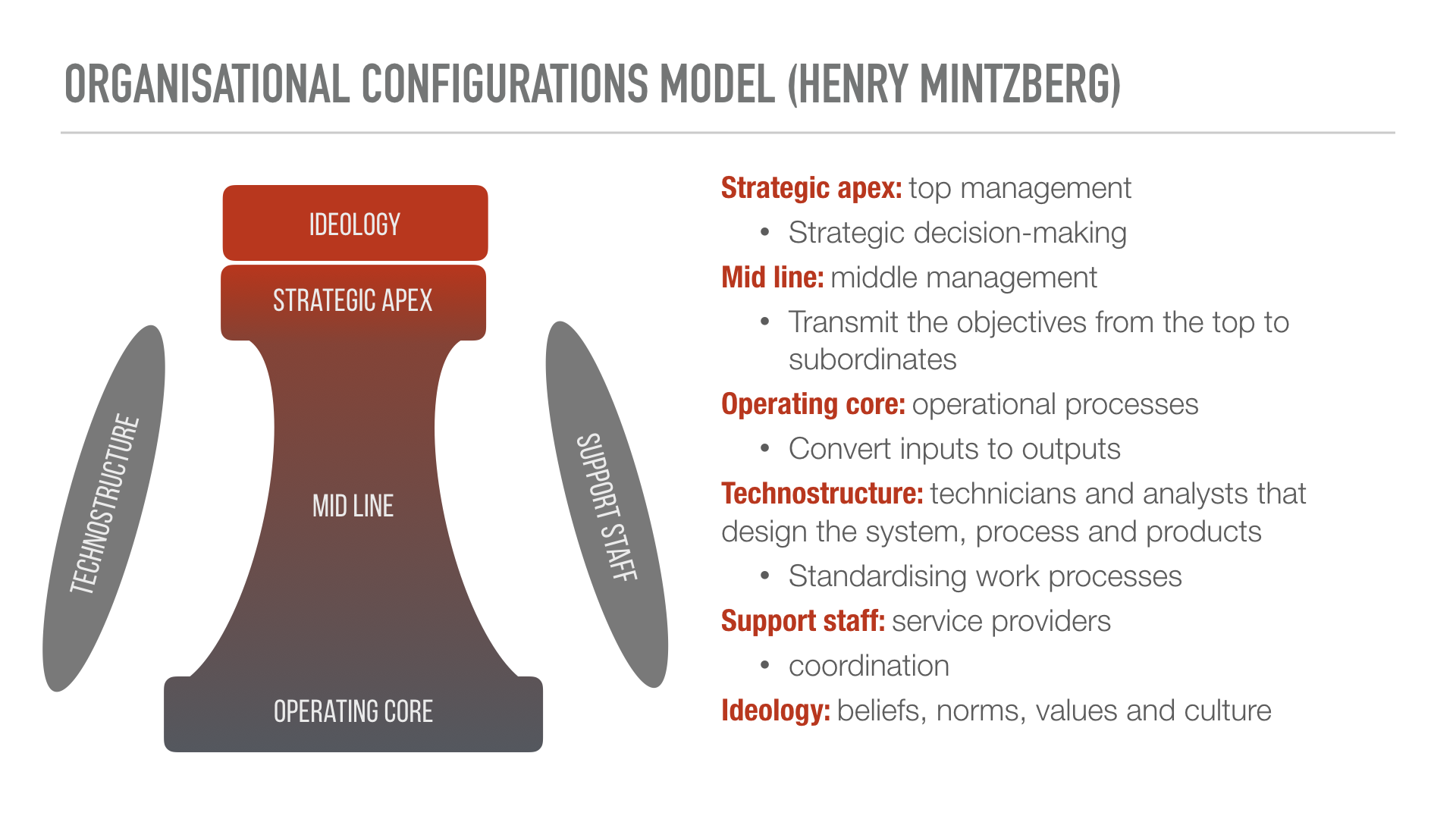 ORGANISATIONAL CONFIGURATIONS MODEL (HENRY MINTZBERG)

IDEOLOGY

STRATEGIC APEX

TECHNOSTRUCTURE

MID LINE

SUPPORT STAFF

OPERATING CORE

Strategic apex: top management

• Strategic decision-making

Mid line: middle management

• Transmit the objectives from the top to subordinates

Operating core: operational processes

• Convert inputs to outputs

Technostructure: technicians and analysts that design the system, process and products

• Standardising work processes

Support staff: service providers

• coordination

Ideology: beliefs, norms, values and culture